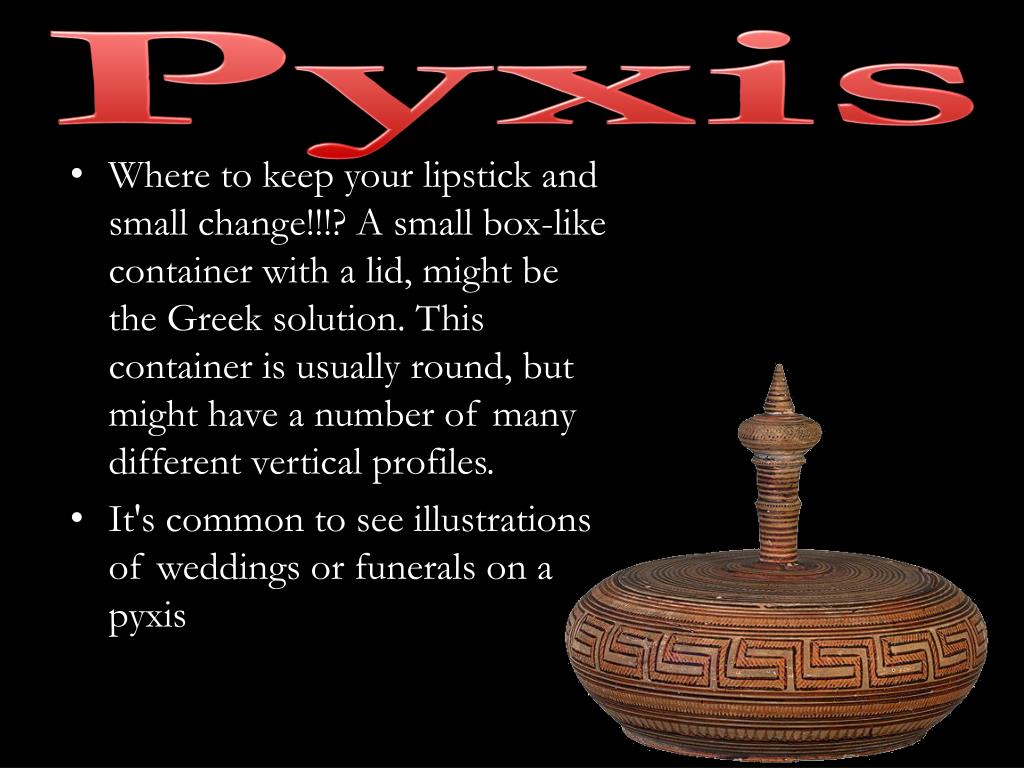 Pyxis

• Where to keep your lipstick and small change!!!? A small box-like container with a lid, might be the Greek solution. This container is usually round, but might have a number of many different vertical profiles.

• It's common to see illustrations of weddings or funerals on a pyxis